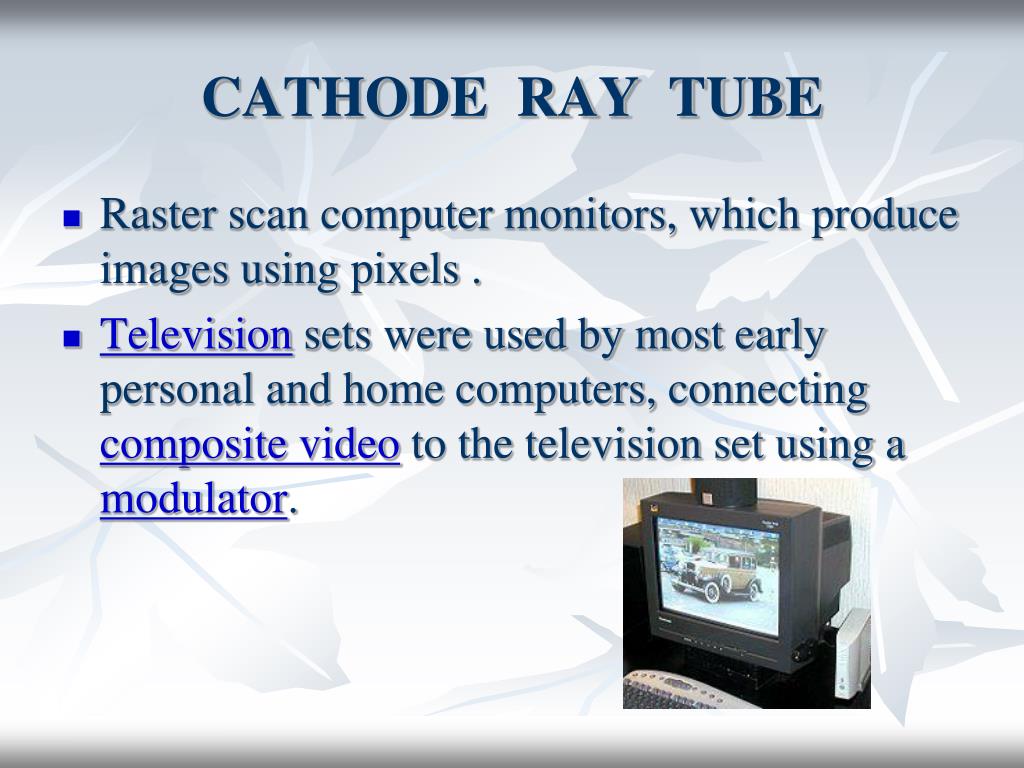 CATHODE RAY TUBE

Raster scan computer monitors, which produce images using pixels .

Television sets were used by most early personal and home computers, connecting composite video to the television set using a modulator.